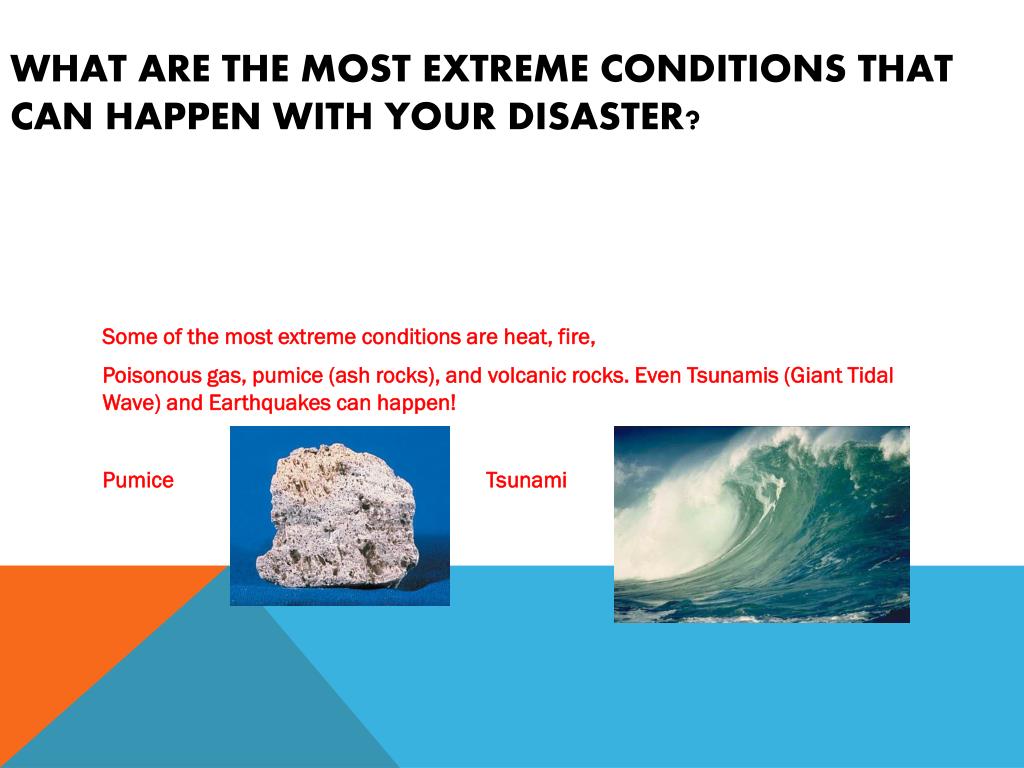 WHAT ARE THE MOST EXTREME CONDITIONS THAT CAN HAPPEN WITH YOUR DISASTER?

Some of the most extreme conditions are heat, fire,

Poisonous gas, pumice (ash rocks), and volcanic rocks. Even Tsunamis (Giant Tidal Wave) and Earthquakes can happen!

Pumice

Tsunami